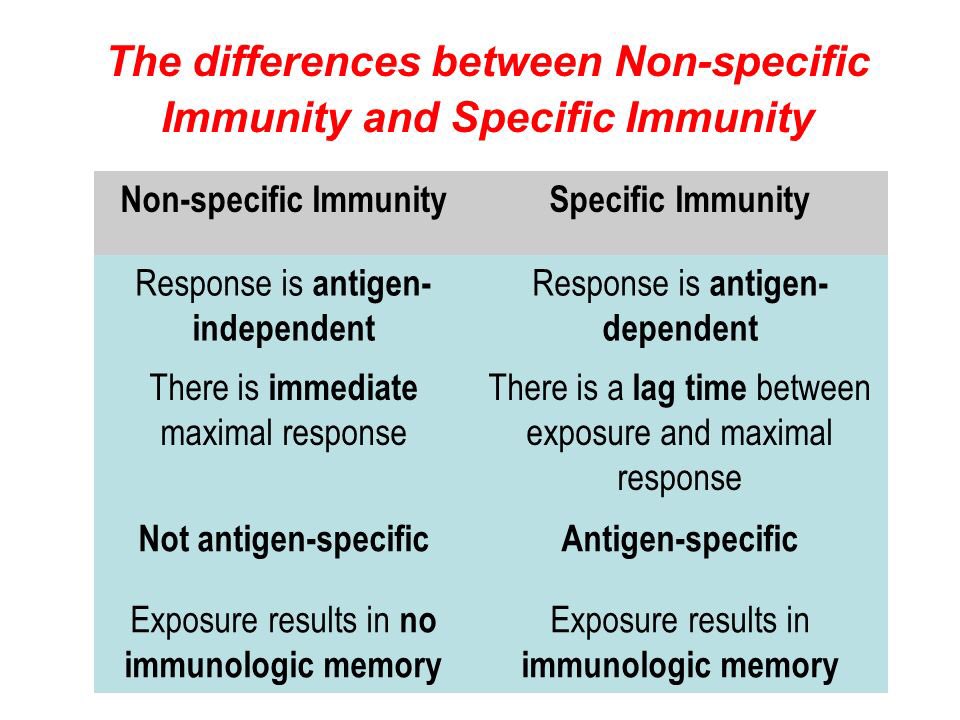 The differences between Non-specific Immunity and Specific Immunity

| Non-specific Immunity | Specific Immunity |
|---|---|
| Response is antigen-independent | Response is antigen-dependent |
| There is immediate maximal response | There is a lag time between exposure and maximal response |
| Not antigen-specific | Antigen-specific |
| Exposure results in no immunologic memory | Exposure results in immunologic memory |